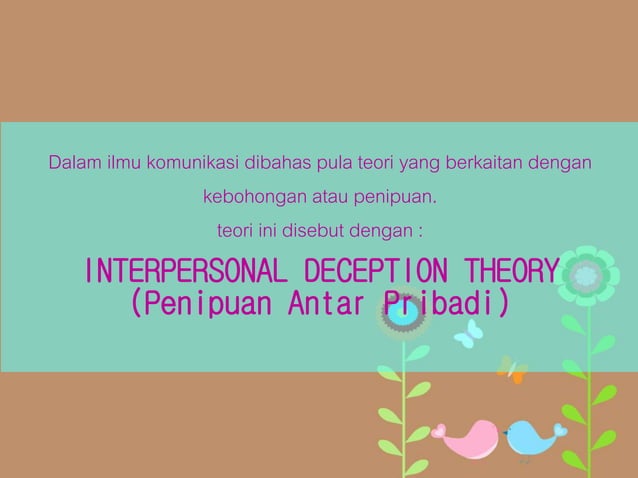 Dalam ilmu komunikasi dibahas pula teori yang berkaitan dengan kebohongan atau penipuan.

teori ini disebut dengan :

INTERPERSONAL DECEPTION THEORY
(Penipuan Antar Pribadi)